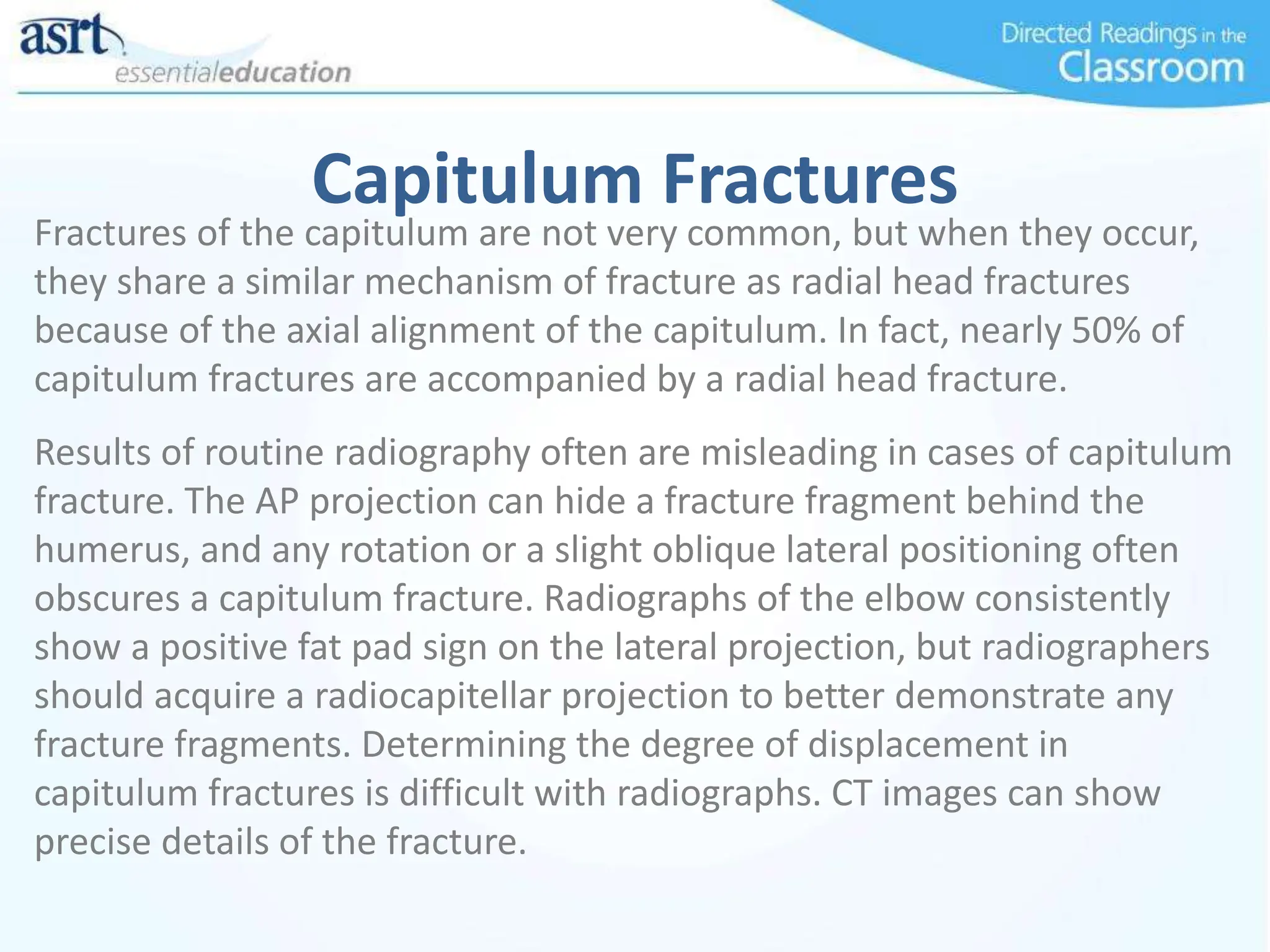 asrt essentialeducation

Directed Readings in the Classroom

Capitulum Fractures

Fractures of the capitulum are not very common, but when they occur, they share a similar mechanism of fracture as radial head fractures because of the axial alignment of the capitulum. In fact, nearly 50% of capitulum fractures are accompanied by a radial head fracture.

Results of routine radiography often are misleading in cases of capitulum fracture. The AP projection can hide a fracture fragment behind the humerus, and any rotation or a slight oblique lateral positioning often obscures a capitulum fracture. Radiographs of the elbow consistently show a positive fat pad sign on the lateral projection, but radiographers should acquire a radiocapitellar projection to better demonstrate any fracture fragments. Determining the degree of displacement in capitulum fractures is difficult with radiographs. CT images can show precise details of the fracture.